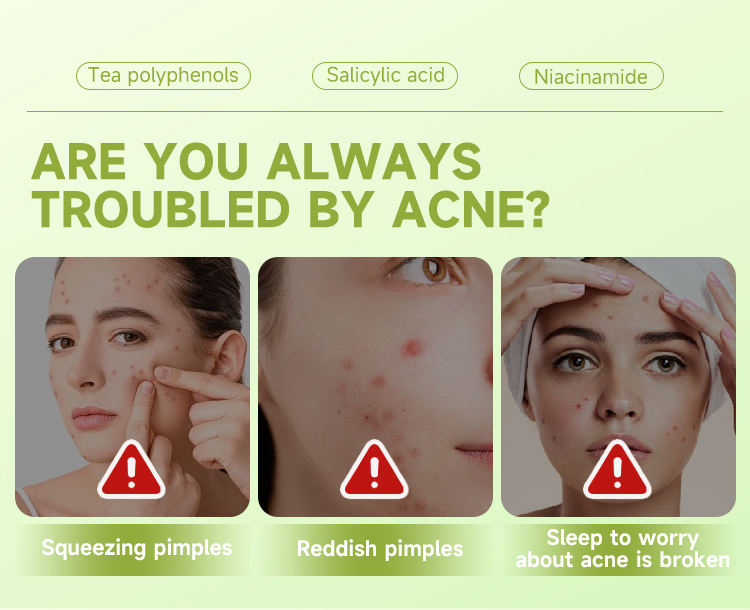 Tea polyphenols

Salicylic acid

Niacinamide

ARE YOU ALWAYS TROUBLED BY ACNE?

Squeezing pimples

Reddish pimples

Sleep to worry about acne is broken